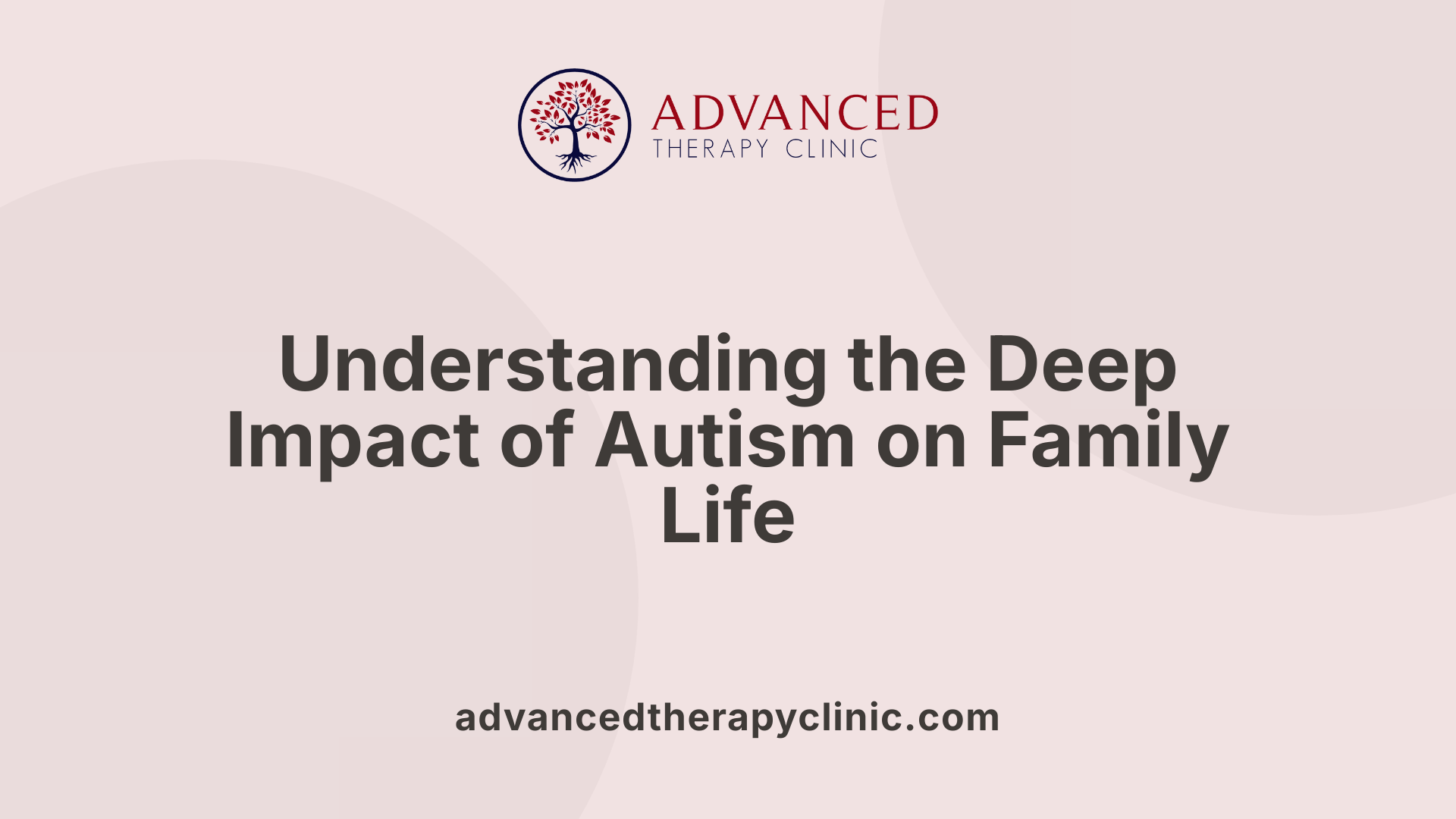 ADVANCED
THERAPY CLINIC

Understanding the Deep Impact of Autism on Family Life

advancedtherapyclinic.com